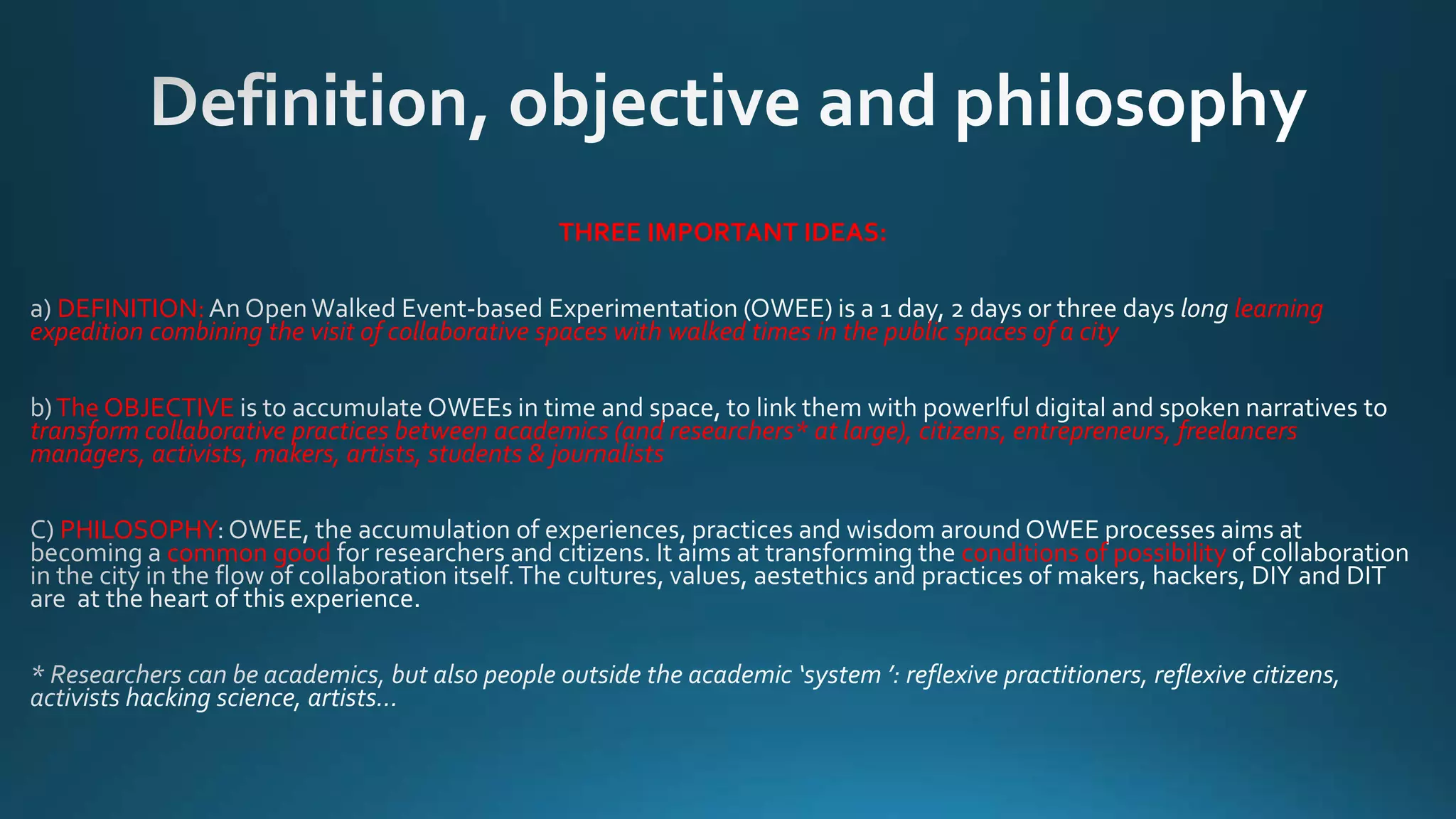 Definition, objective and philosophy

THREE IMPORTANT IDEAS:

a) DEFINITION: An Open Walked Event-based Experimentation (OWEE) is a 1 day, 2 days or three days long learning expedition combining the visit of collaborative spaces with walked times in the public spaces of a city

b) The OBJECTIVE is to accumulate OWEEs in time and space, to link them with powerful digital and spoken narratives to transform collaborative practices between academics (and researchers* at large), citizens, entrepreneurs, freelancers managers, activists, makers, artists, students & journalists

C) PHILOSOPHY: OWEE, the accumulation of experiences, practices and wisdom around OWEE processes aims at becoming a common good for researchers and citizens. It aims at transforming the conditions of possibility of collaboration in the city in the flow of collaboration itself. The cultures, values, aestethics and practices of makers, hackers, DIY and DIT are at the heart of this experience.

* Researchers can be academics, but also people outside the academic 'system ': reflexive practitioners, reflexive citizens, activists hacking science, artists...